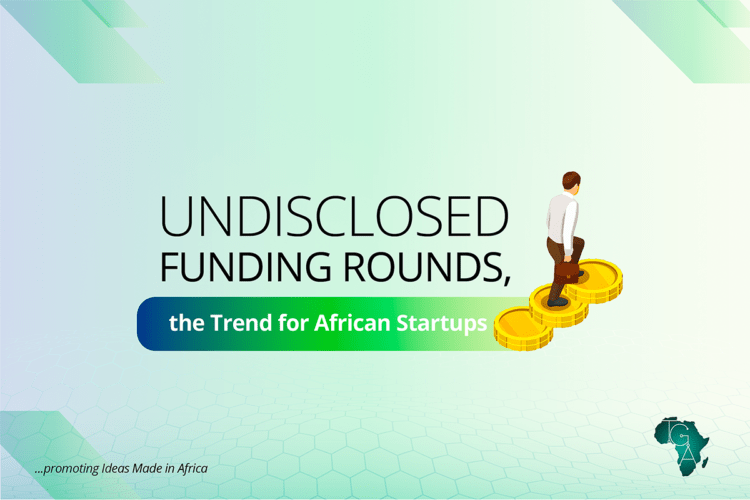 UNDISCLOSED FUNDING ROUNDS,

the Trend for African Startups

...promoting Ideas Made in Africa

TGA